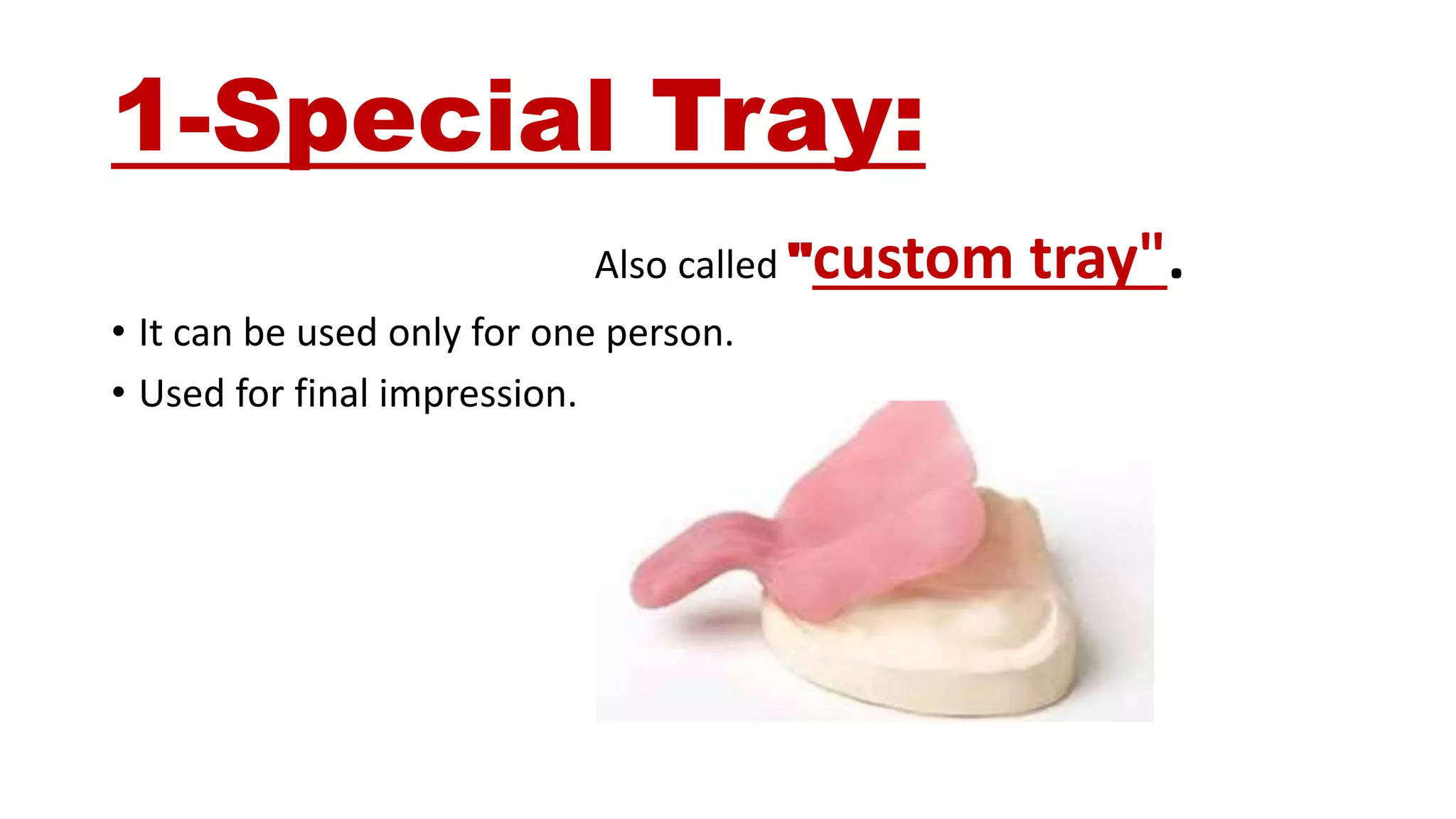 1-Special Tray:

Also called "custom tray".

• It can be used only for one person.
• Used for final impression.